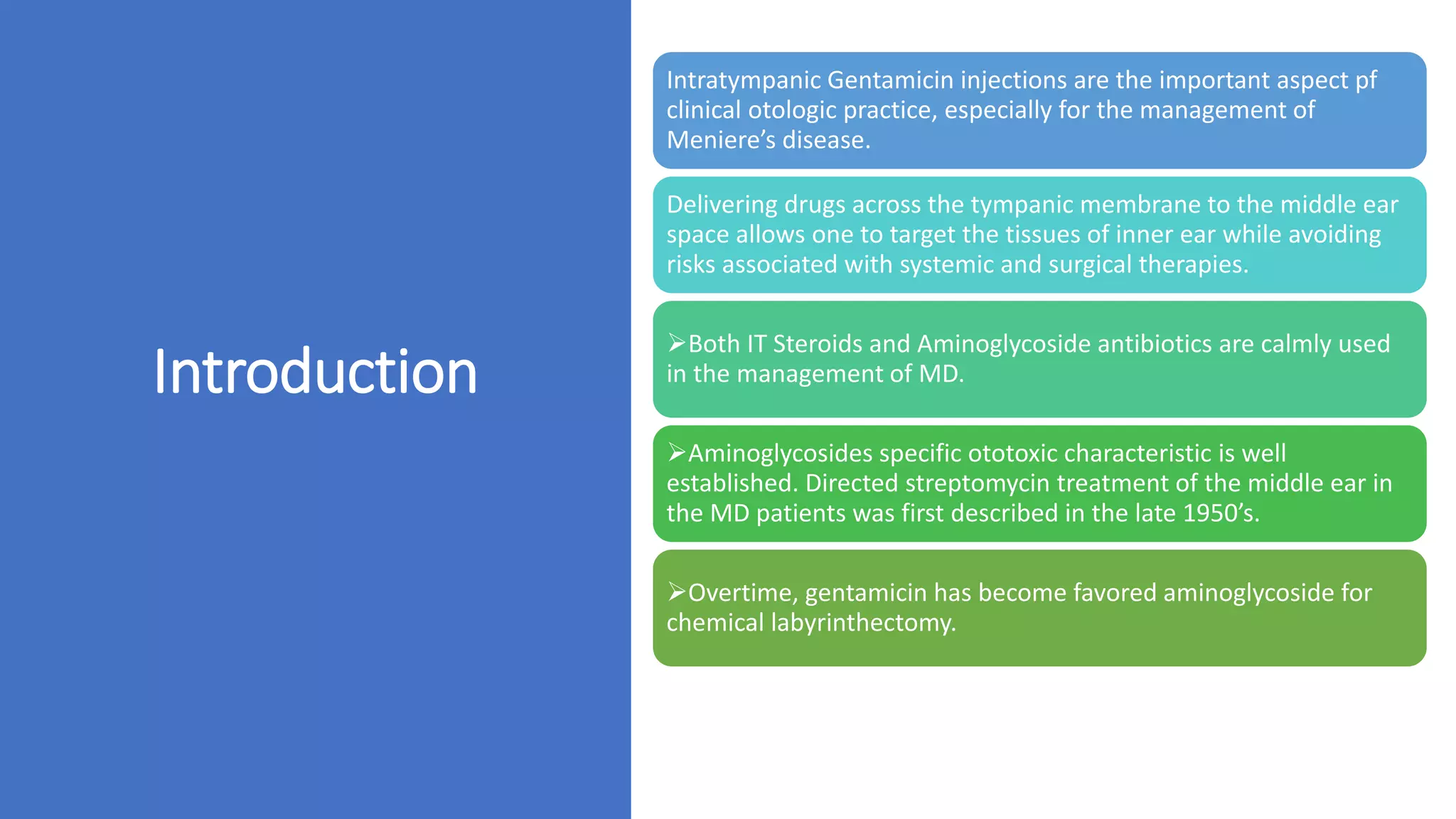 Introduction

Intratympanic Gentamicin injections are the important aspect pf clinical otologic practice, especially for the management of Meniere’s disease.

Delivering drugs across the tympanic membrane to the middle ear space allows one to target the tissues of inner ear while avoiding risks associated with systemic and surgical therapies.

➢Both IT Steroids and Aminoglycoside antibiotics are calmly used in the management of MD.

➢Aminoglycosides specific ototoxic characteristic is well established. Directed streptomycin treatment of the middle ear in the MD patients was first described in the late 1950’s.

➢Overtime, gentamicin has become favored aminoglycoside for chemical labyrinthectomy.